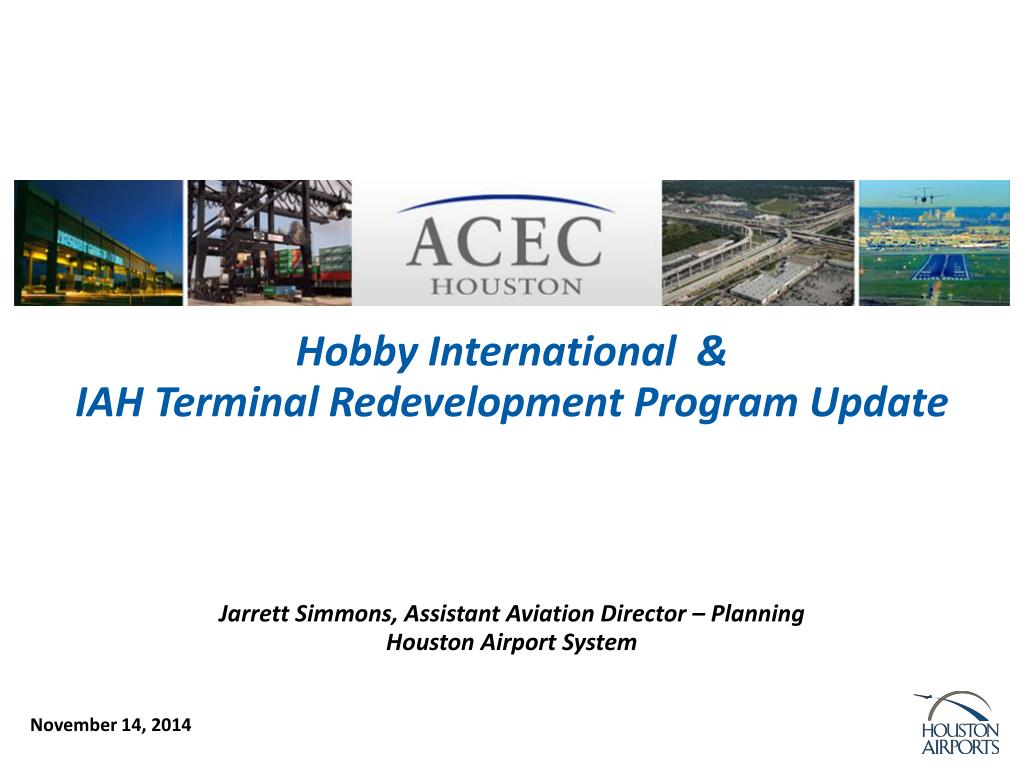 ACEC
HOUSTON

Hobby International &
IAH Terminal Redevelopment Program Update

Jarrett Simmons, Assistant Aviation Director – Planning
Houston Airport System

November 14, 2014

HOUSTON
AIRPORTS